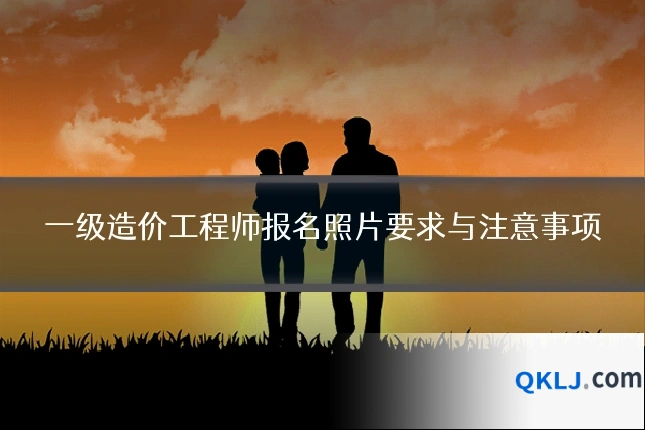 一级造价工程师报名照片要求与注意事项

QKLJ.com